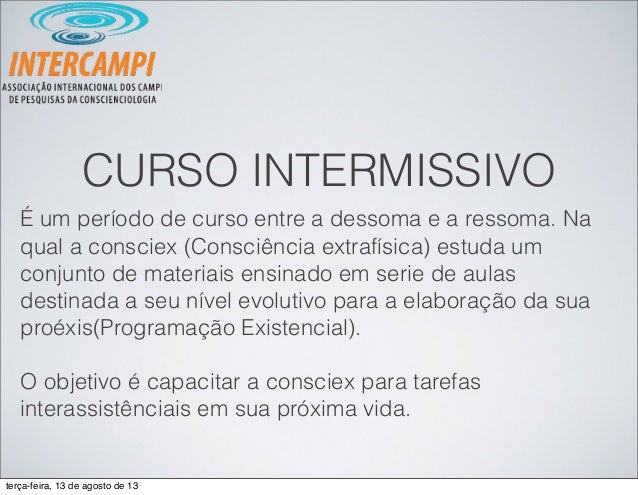 INTERCAMPI
ASSOCIAÇÃO INTERNACIONAL DOS CAMPI DE PESQUISAS DA CONSCIENCIOLOGIA

CURSO INTERMISSIVO

É um período de curso entre a dessoma e a ressoma. Na qual a consciex (Consciência extrafísica) estuda um conjunto de materiais ensinado em serie de aulas destinada a seu nível evolutivo para a elaboração da sua proéxis(Programação Existencial).

O objetivo é capacitar a consciex para tarefas interassistênciais em sua próxima vida.

terça-feira, 13 de agosto de 13